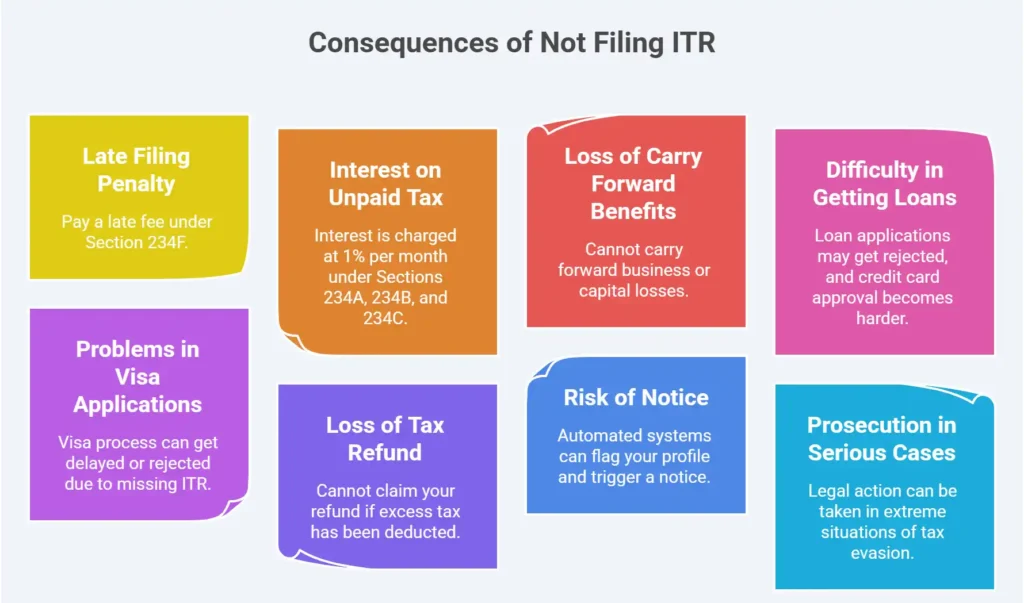 Consequences of Not Filing ITR

Late Filing Penalty

Pay a late fee under Section 234F.

Interest on Unpaid Tax

Interest is charged at 1% per month under Sections 234A, 234B, and 234C.

Loss of Carry Forward Benefits

Cannot carry forward business or capital losses.

Difficulty in Getting Loans

Loan applications may get rejected, and credit card approval becomes harder.

Problems in Visa Applications

Visa process can get delayed or rejected due to missing ITR.

Loss of Tax Refund

Cannot claim your refund if excess tax has been deducted.

Risk of Notice

Automated systems can flag your profile and trigger a notice.

Prosecution in Serious Cases

Legal action can be taken in extreme situations of tax evasion.